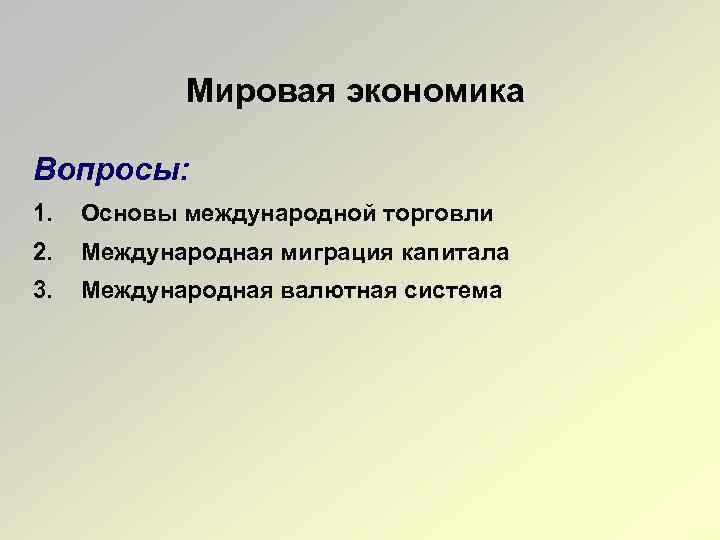 Мировая экономика

Вопросы:

1. Основы международной торговли
2. Международная миграция капитала
3. Международная валютная система